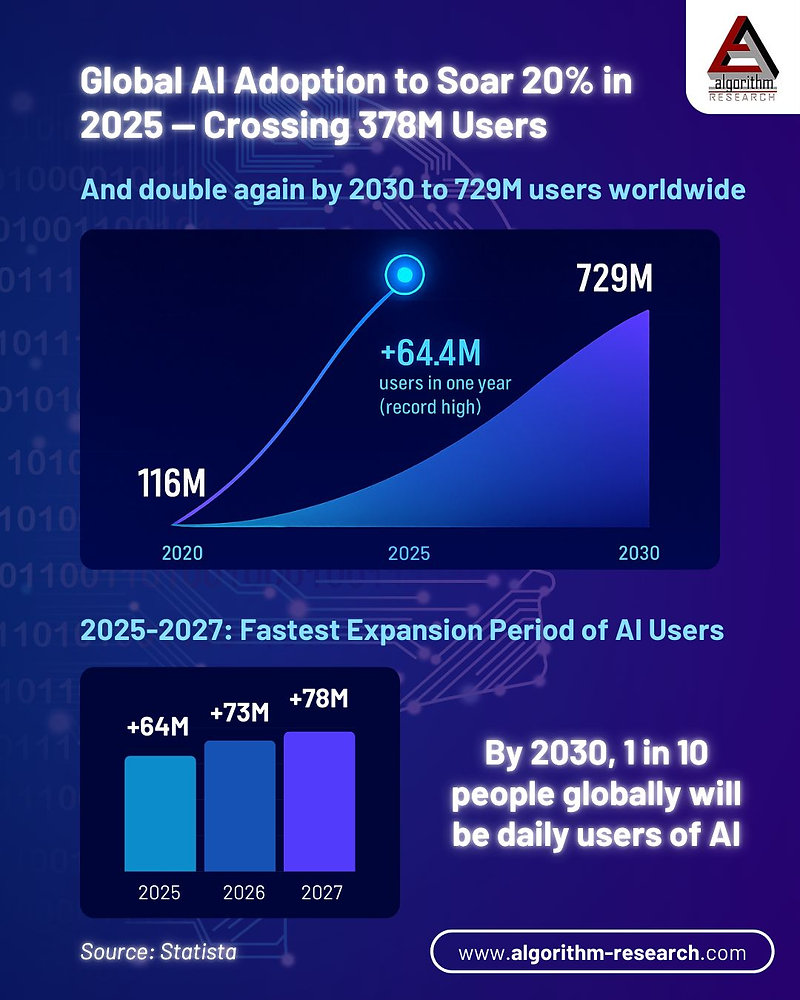 algorithm RESEARCH

Global AI Adoption to Soar 20% in 2025 — Crossing 378M Users

And double again by 2030 to 729M users worldwide

729M

+64.4M
users in one year
(record high)

116M

2020
2025
2030

2025-2027: Fastest Expansion Period of AI Users

+64M
+73M
+78M

2025
2026
2027

By 2030, 1 in 10 people globally will be daily users of AI

Source: Statista

www.algorithm-research.com